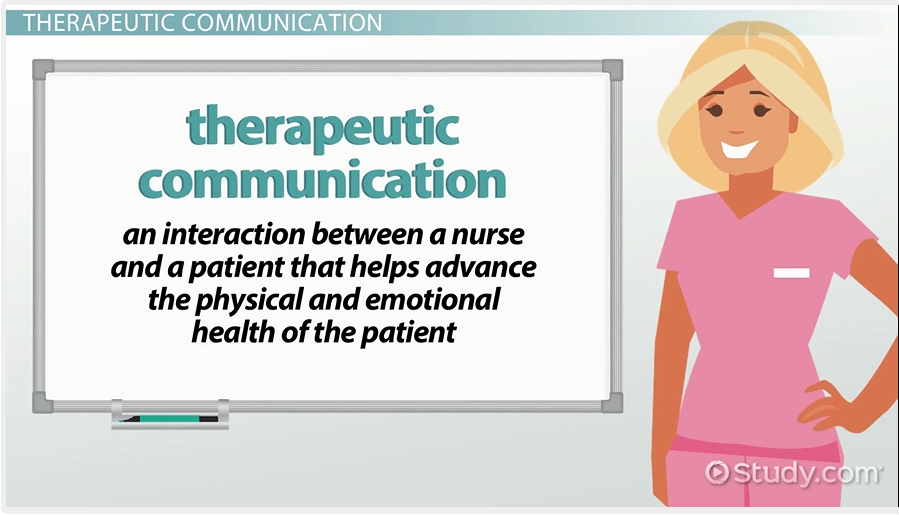 THERAPEUTIC COMMUNICATION

therapeutic communication

an interaction between a nurse and a patient that helps advance the physical and emotional health of the patient

Study.com